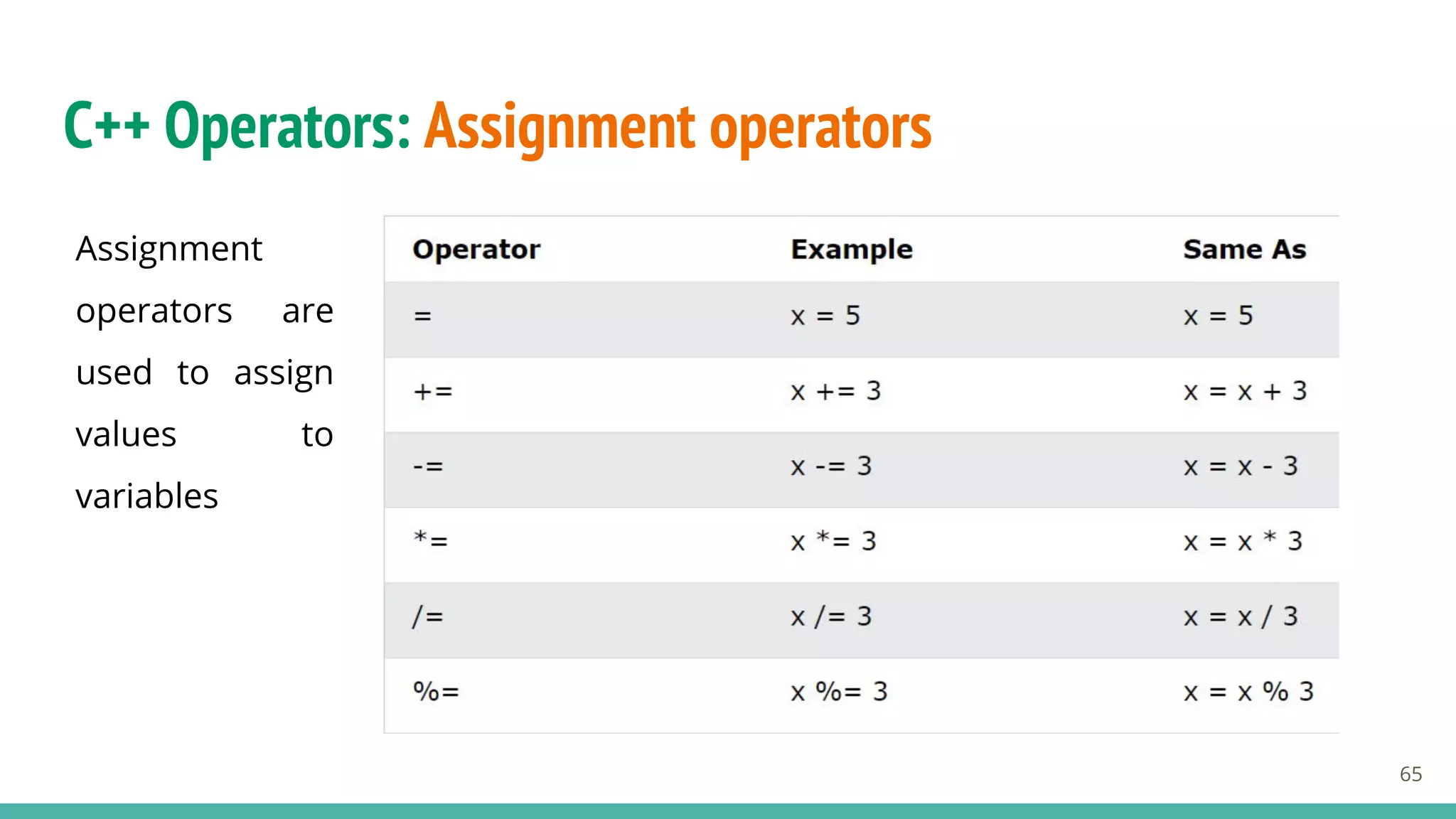 C++ Operators: Assignment operators

Assignment operators are used to assign values to variables

| Operator | Example | Same As |
|---|---|---|
| = | x = 5 | x = 5 |
| += | x += 3 | x = x + 3 |
| -= | x -= 3 | x = x - 3 |
| *= | x *= 3 | x = x * 3 |
| /= | x /= 3 | x = x / 3 |
| %= | x %= 3 | x = x % 3 |

65